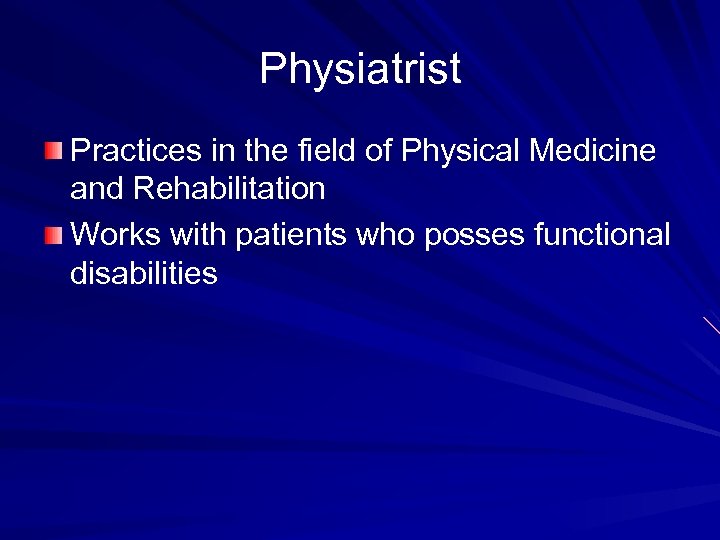 Physiatrist

Practices in the field of Physical Medicine and Rehabilitation

Works with patients who posses functional disabilities